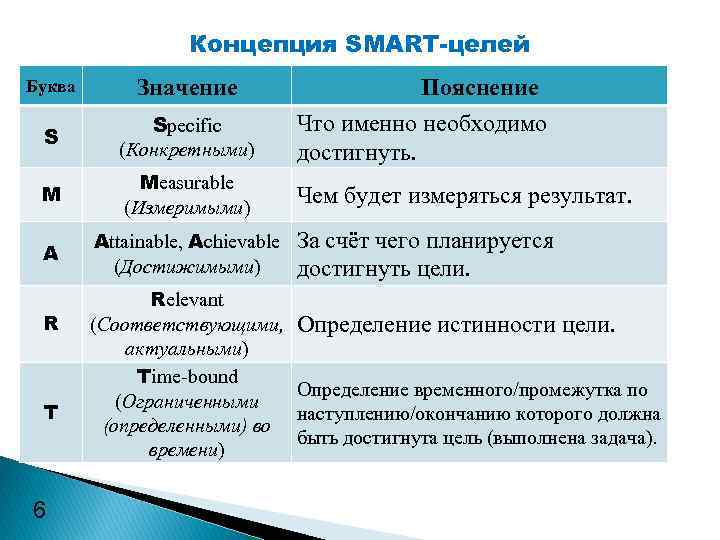 Концепция SMART-целей

| Буква | Значение | Пояснение |
|---|---|---|
| S | Specific (Конкретными) | Что именно необходимо достигнуть. |
| M | Measurable (Измеримыми) | Чем будет измеряться результат. |
| A | Attainable, Achievable (Достижимыми) | За счёт чего планируется достигнуть цели. |
| R | Relevant (Соответствующими, актуальными) | Определение истинности цели. |
| T | Time-bound (Ограниченными (определенными) во времени) | Определение временного/промежутка по наступлению/окончанию которого должна быть достигнута цель (выполнена задача). |

6